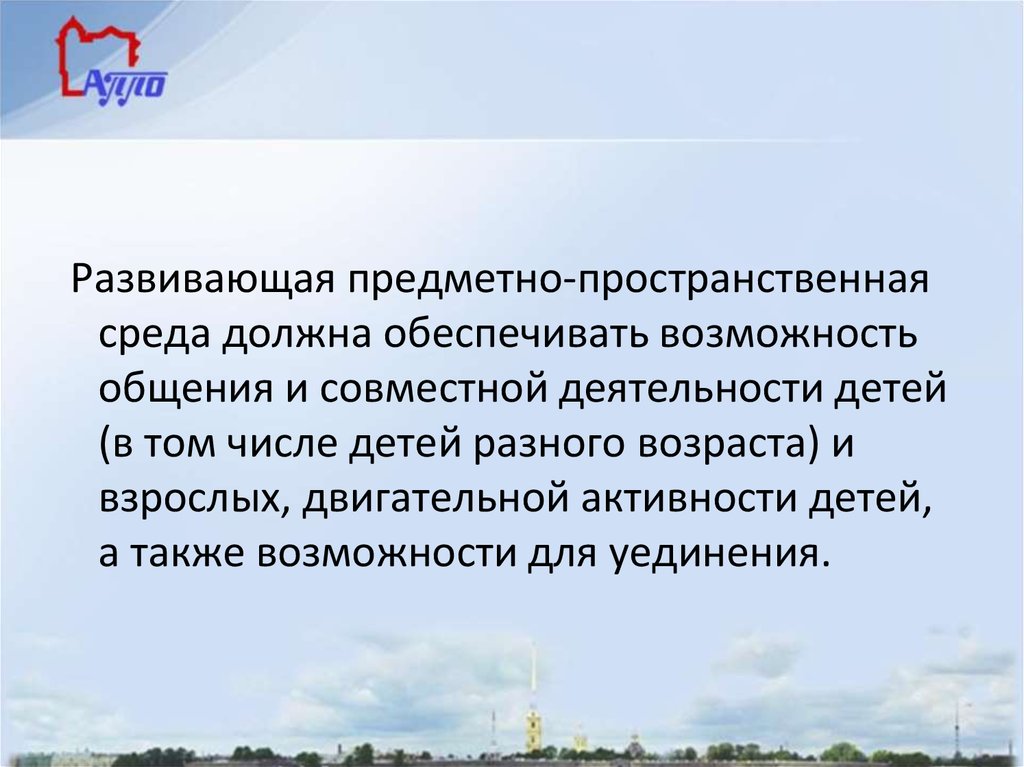 АППО

Развивающая предметно-пространственная среда должна обеспечивать возможность общения и совместной деятельности детей (в том числе детей разного возраста) и взрослых, двигательной активности детей, а также возможности для уединения.